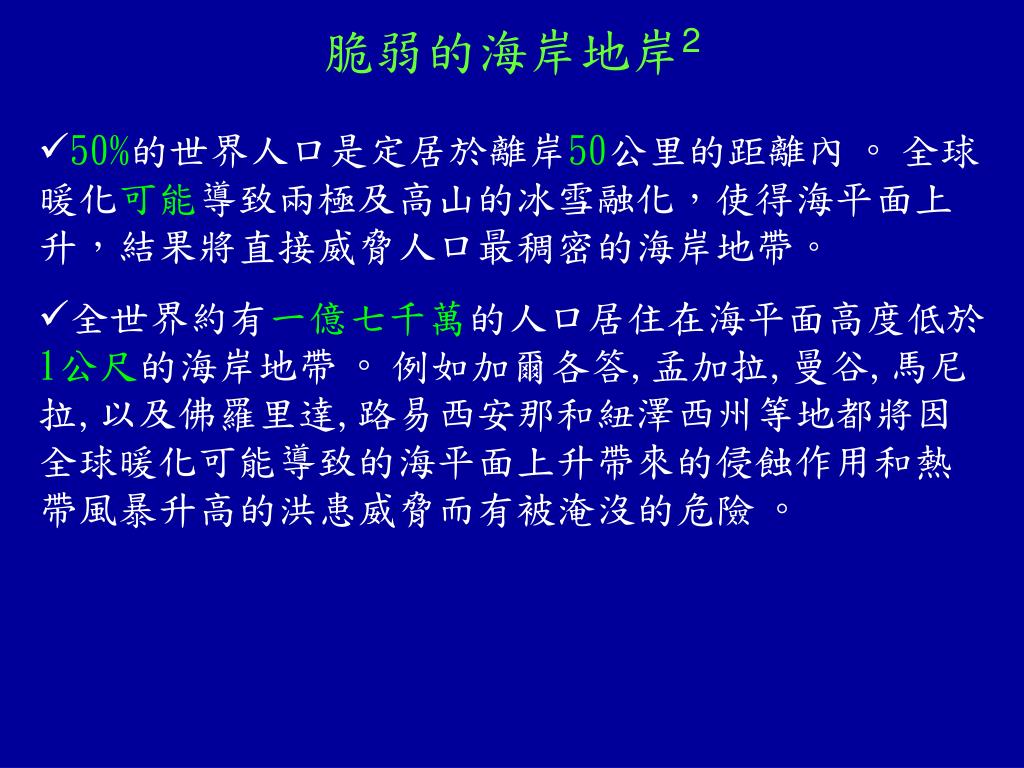 脆弱的海岸地岸2

✓50%的世界人口是定居於離岸50公里的距離內 。 全球暖化可能導致兩極及高山的冰雪融化，使得海平面上升，結果將直接威脅人口最稠密的海岸地帶。

✓全世界約有一億七千萬的人口居住在海平面高度低於1公尺的海岸地帶 。 例如加爾各答, 孟加拉, 曼谷, 馬尼拉, 以及佛羅里達, 路易西安那和紐澤西州等地都將因全球暖化可能導致的海平面上升帶來的侵蝕作用和熱帶風暴升高的洪患威脅而有被淹沒的危險 。